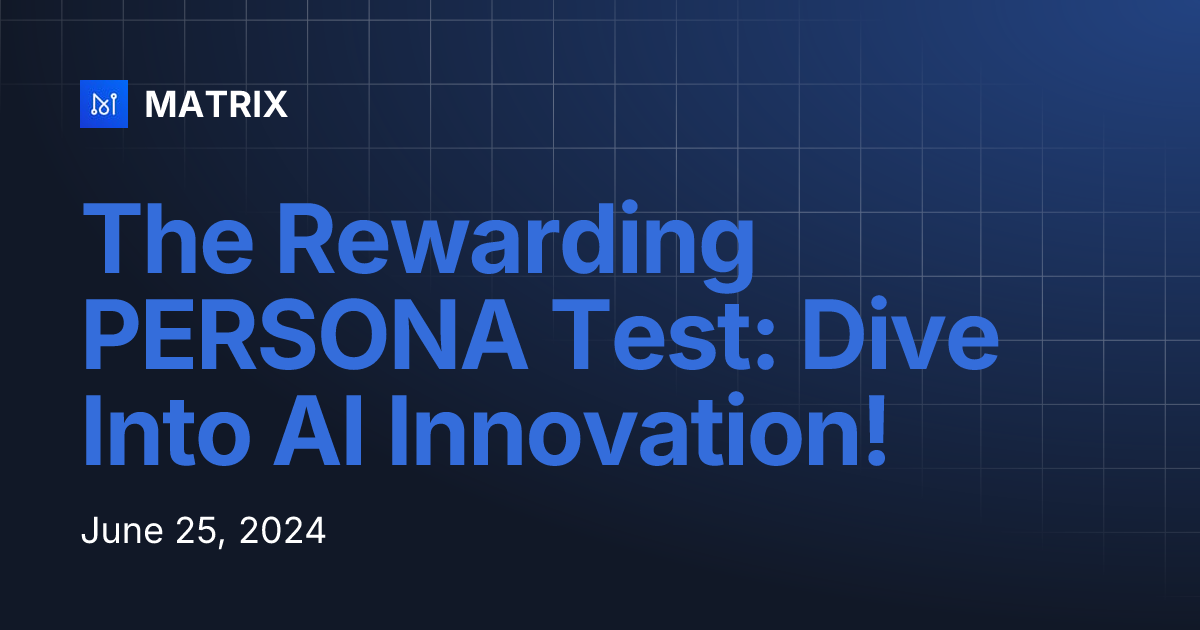 MATRIX

The Rewarding PERSONA Test: Dive Into AI Innovation!

June 25, 2024